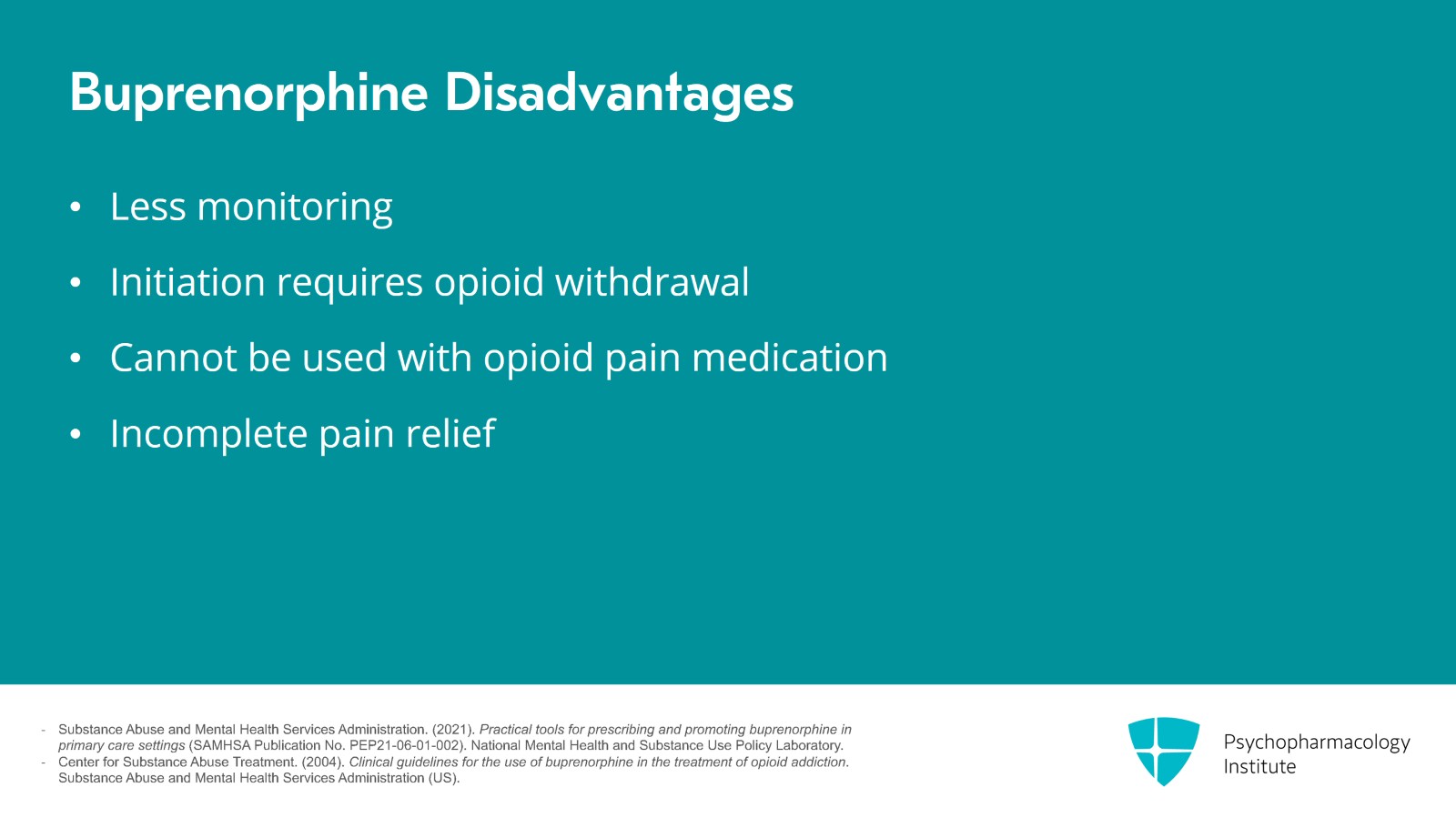 Buprenorphine Disadvantages

• Less monitoring
• Initiation requires opioid withdrawal
• Cannot be used with opioid pain medication
• Incomplete pain relief

- Substance Abuse and Mental Health Services Administration. (2021). Practical tools for prescribing and promoting buprenorphine in primary care settings (SAMHSA Publication No. PEP21-06-01-002). National Mental Health and Substance Use Policy Laboratory.
- Center for Substance Abuse Treatment. (2004). Clinical guidelines for the use of buprenorphine in the treatment of opioid addiction. Substance Abuse and Mental Health Services Administration (US).

Psychopharmacology Institute